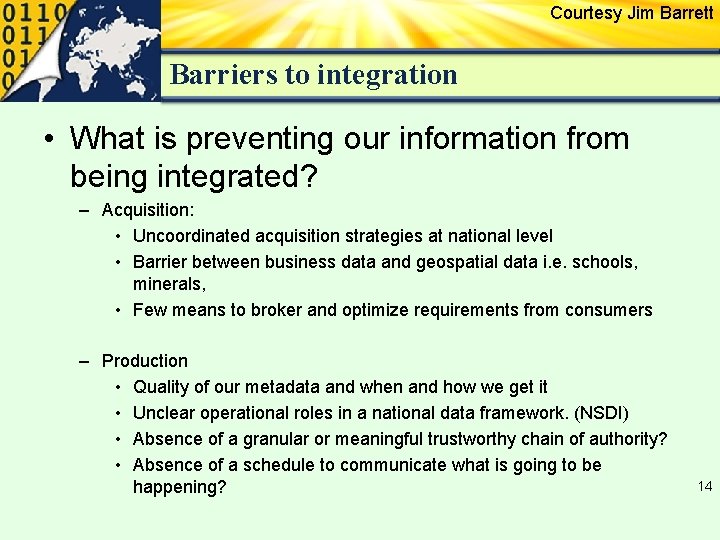 0110
011
01
0

Courtesy Jim Barrett

Barriers to integration

• What is preventing our information from being integrated?
– Acquisition:
• Uncoordinated acquisition strategies at national level
• Barrier between business data and geospatial data i.e. schools, minerals,
• Few means to broker and optimize requirements from consumers

– Production
• Quality of our metadata and when and how we get it
• Unclear operational roles in a national data framework. (NSDI)
• Absence of a granular or meaningful trustworthy chain of authority?
• Absence of a schedule to communicate what is going to be happening?

14